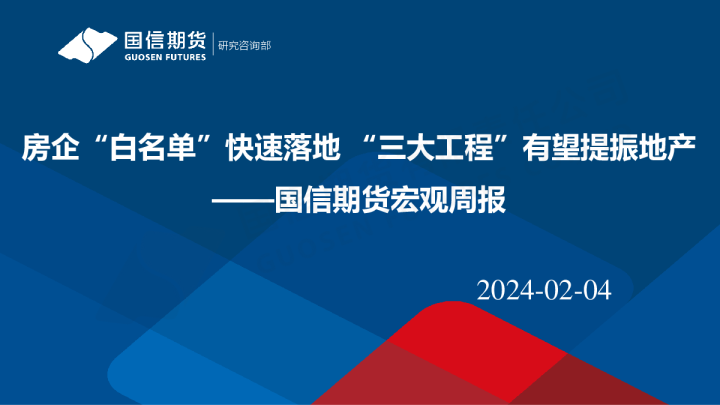 国信期货
GUOSEN FUTURES
研究咨询部

房企“白名单”快速落地 “三大工程”有望提振地产
——国信期货宏观周报

2024-02-04